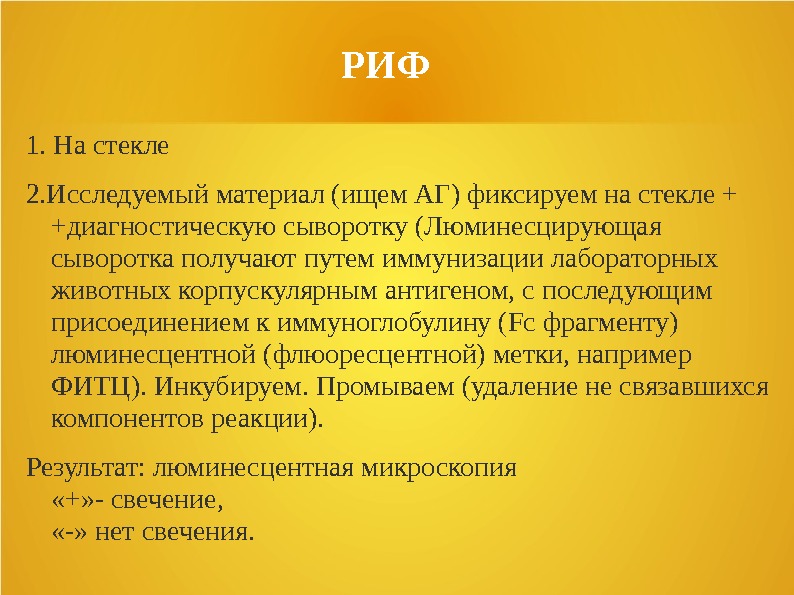 РИФ

1. На стекле

2.Исследуемый материал (ищем АГ) фиксируем на стекле + +диагностическую сыворотку (Люминесцирующая сыворотка получают путем иммунизации лабораторных животных корпускулярным антигеном, с последующим присоединением к иммуноглобулину (Fc фрагменту) люминесцентной (флюоресцентной) метки, например ФИТЦ). Инкубируем. Промываем (удаление не связавшихся компонентов реакции).

Результат: люминесцентная микроскопия
«+»- свечение,
«-» нет свечения.